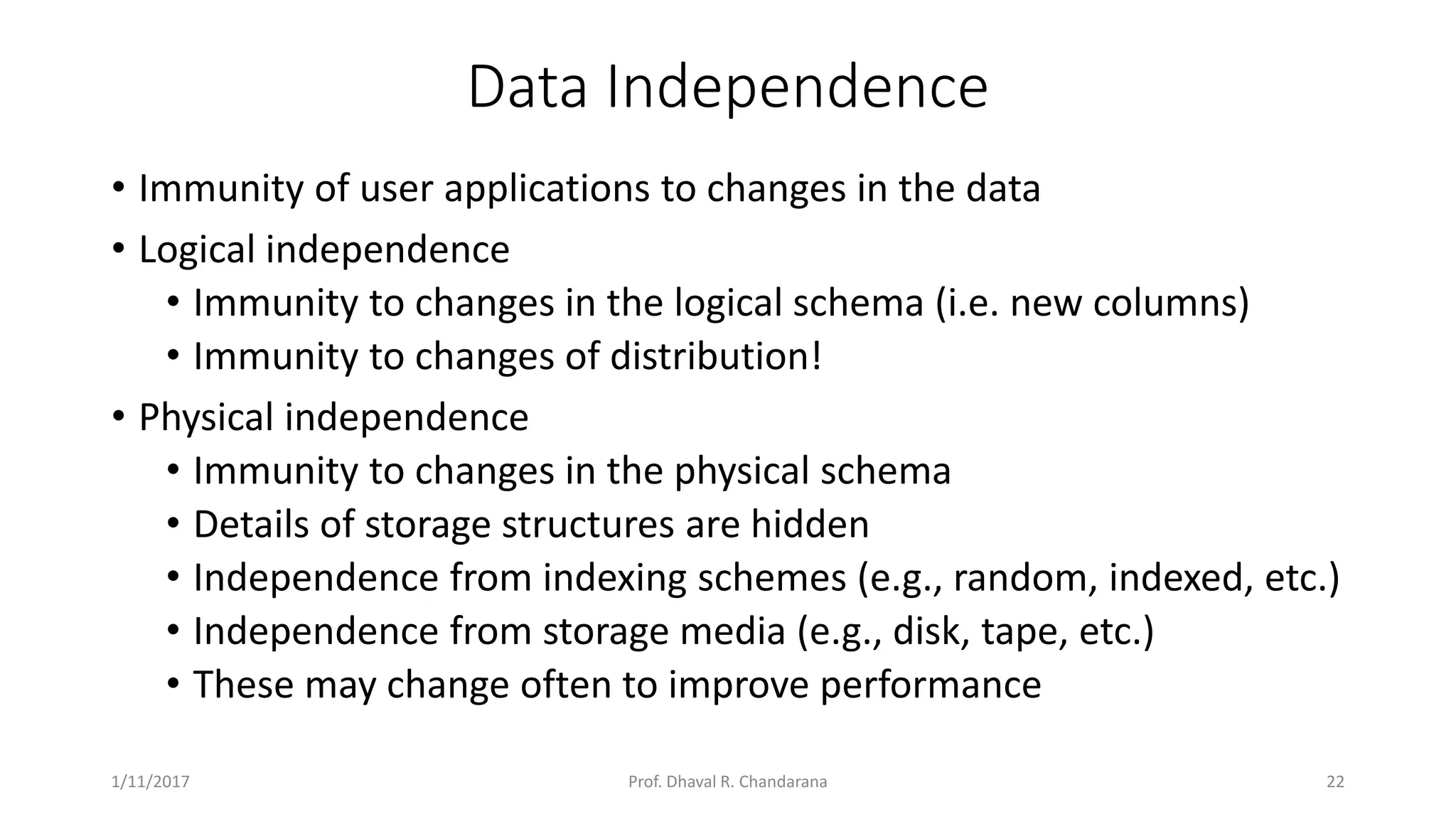 Data Independence

• Immunity of user applications to changes in the data
• Logical independence
  • Immunity to changes in the logical schema (i.e. new columns)
  • Immunity to changes of distribution!
• Physical independence
  • Immunity to changes in the physical schema
  • Details of storage structures are hidden
  • Independence from indexing schemes (e.g., random, indexed, etc.)
  • Independence from storage media (e.g., disk, tape, etc.)
  • These may change often to improve performance

1/11/2017 Prof. Dhaval R. Chandarana 22